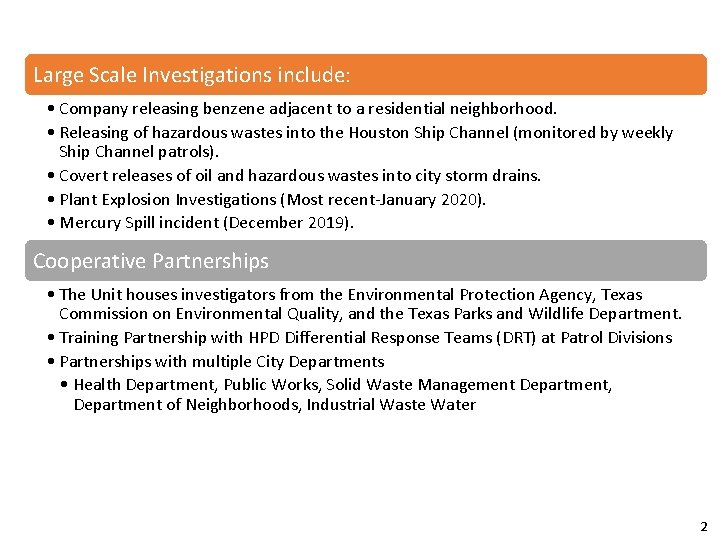 Large Scale Investigations include:

• Company releasing benzene adjacent to a residential neighborhood.

• Releasing of hazardous wastes into the Houston Ship Channel (monitored by weekly Ship Channel patrols).

• Covert releases of oil and hazardous wastes into city storm drains.

• Plant Explosion Investigations (Most recent-January 2020).

• Mercury Spill incident (December 2019).

Cooperative Partnerships

• The Unit houses investigators from the Environmental Protection Agency, Texas Commission on Environmental Quality, and the Texas Parks and Wildlife Department.

• Training Partnership with HPD Differential Response Teams (DRT) at Patrol Divisions

• Partnerships with multiple City Departments

• Health Department, Public Works, Solid Waste Management Department, Department of Neighborhoods, Industrial Waste Water

2